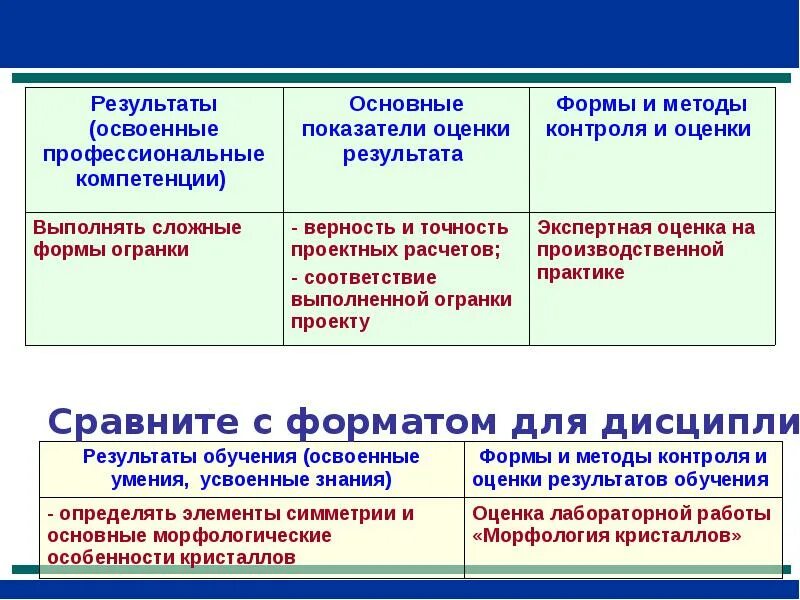 | Результаты (освоенные профессиональные компетенции) | Основные показатели оценки результата | Формы и методы контроля и оценки |
|---|---|---|
| Выполнять сложные формы огранки | - верность и точность проектных расчетов; - соответствие выполненной огранки проекту | Экспертная оценка на производственной практике |

Сравните с форматом для дисципли

| Результаты обучения (освоенные умения, усвоенные знания) | Формы и методы контроля и оценки результатов обучения |
|---|---|
| - определять элементы симметрии и основные морфологические особенности кристаллов | Оценка лабораторной работы «Морфология кристаллов» |